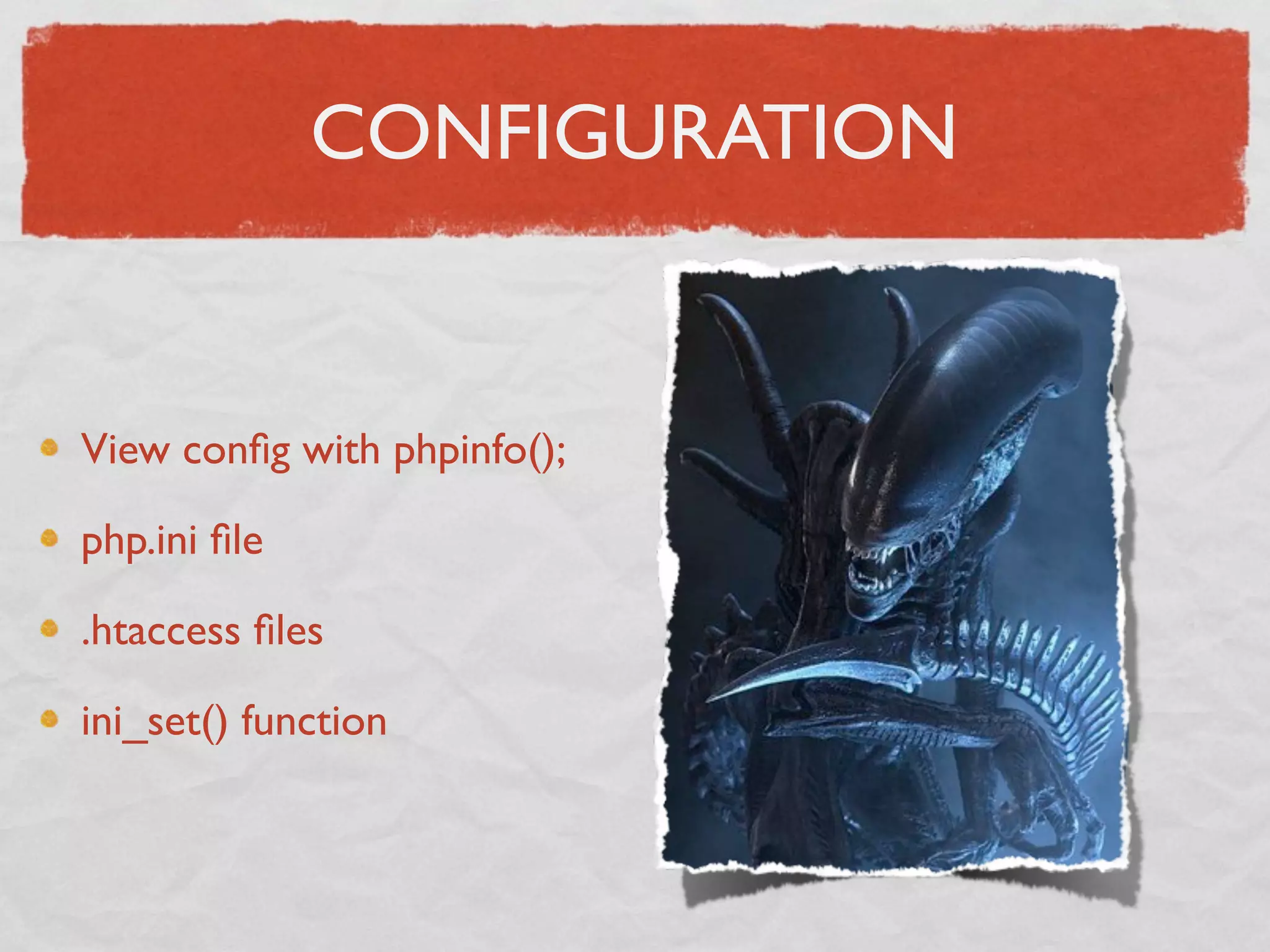 CONFIGURATION

View config with phpinfo();

php.ini file

.htaccess files

ini_set() function